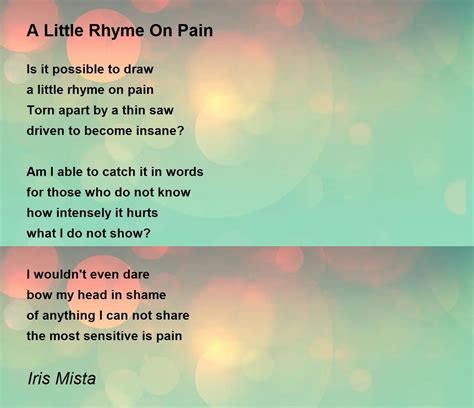 A Little Rhyme On Pain

Is it possible to draw
a little rhyme on pain
Torn apart by a thin saw
driven to become insane?

Am I able to catch it in words
for those who do not know
how intensely it hurts
what I do not show?

I wouldn't even dare
bow my head in shame
of anything I can not share
the most sensitive is pain

Iris Mista